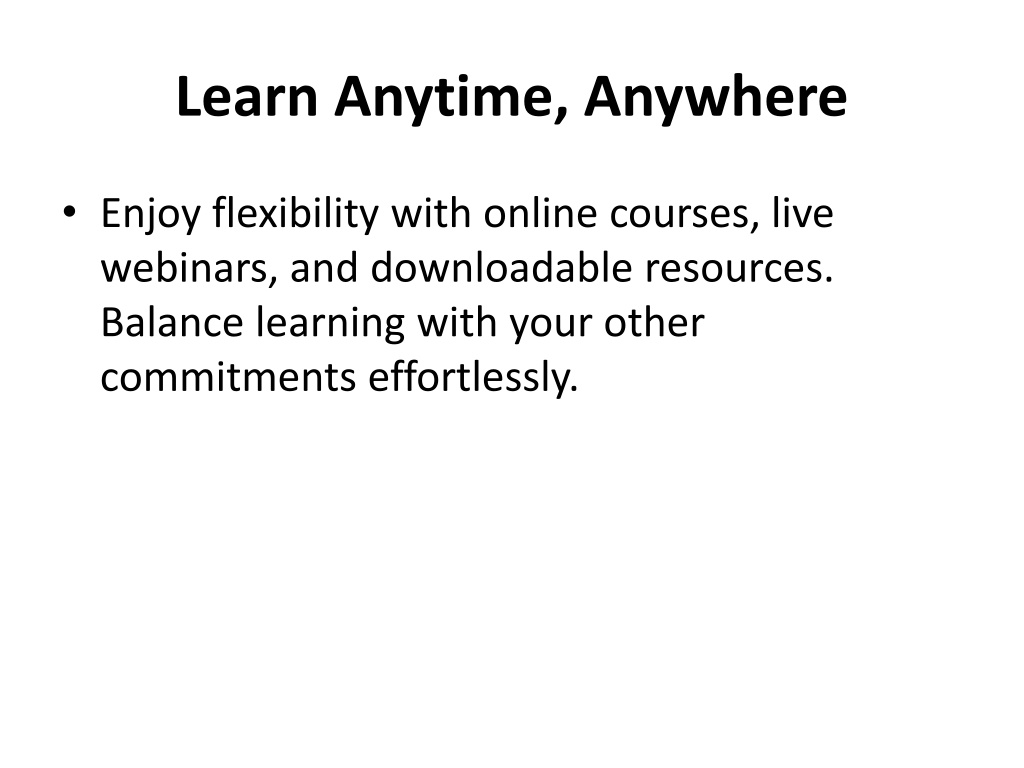 Learn Anytime, Anywhere

• Enjoy flexibility with online courses, live webinars, and downloadable resources. Balance learning with your other commitments effortlessly.